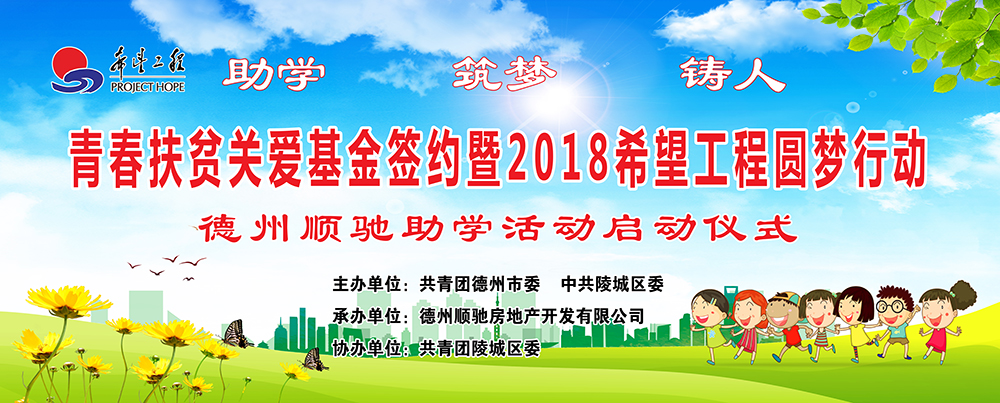 希望工程
PROJECT HOPE

助学 筑梦 铸人

青春扶贫关爱基金签约暨2018希望工程圆梦行动

德州顺驰助学活动启动仪式

主办单位：共青团德州市委 中共陵城区委
承办单位：德州顺驰房地产开发有限公司
协办单位：共青团陵城区委